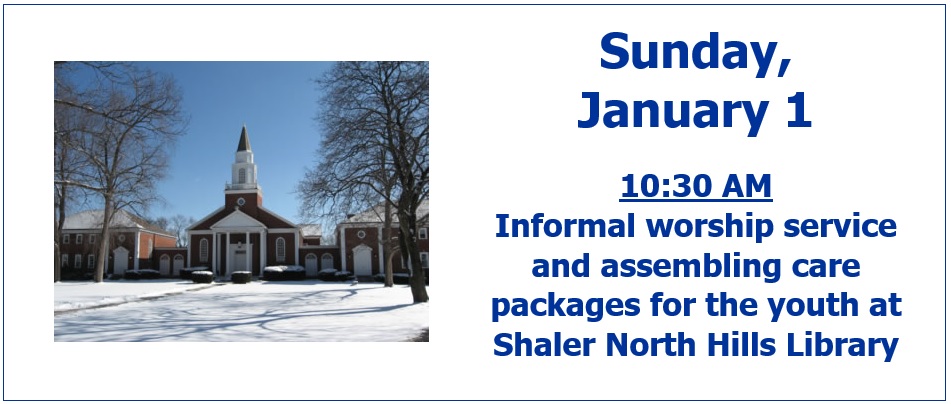 Sunday, January 1

10:30 AM
Informal worship service and assembling care packages for the youth at Shaler North Hills Library